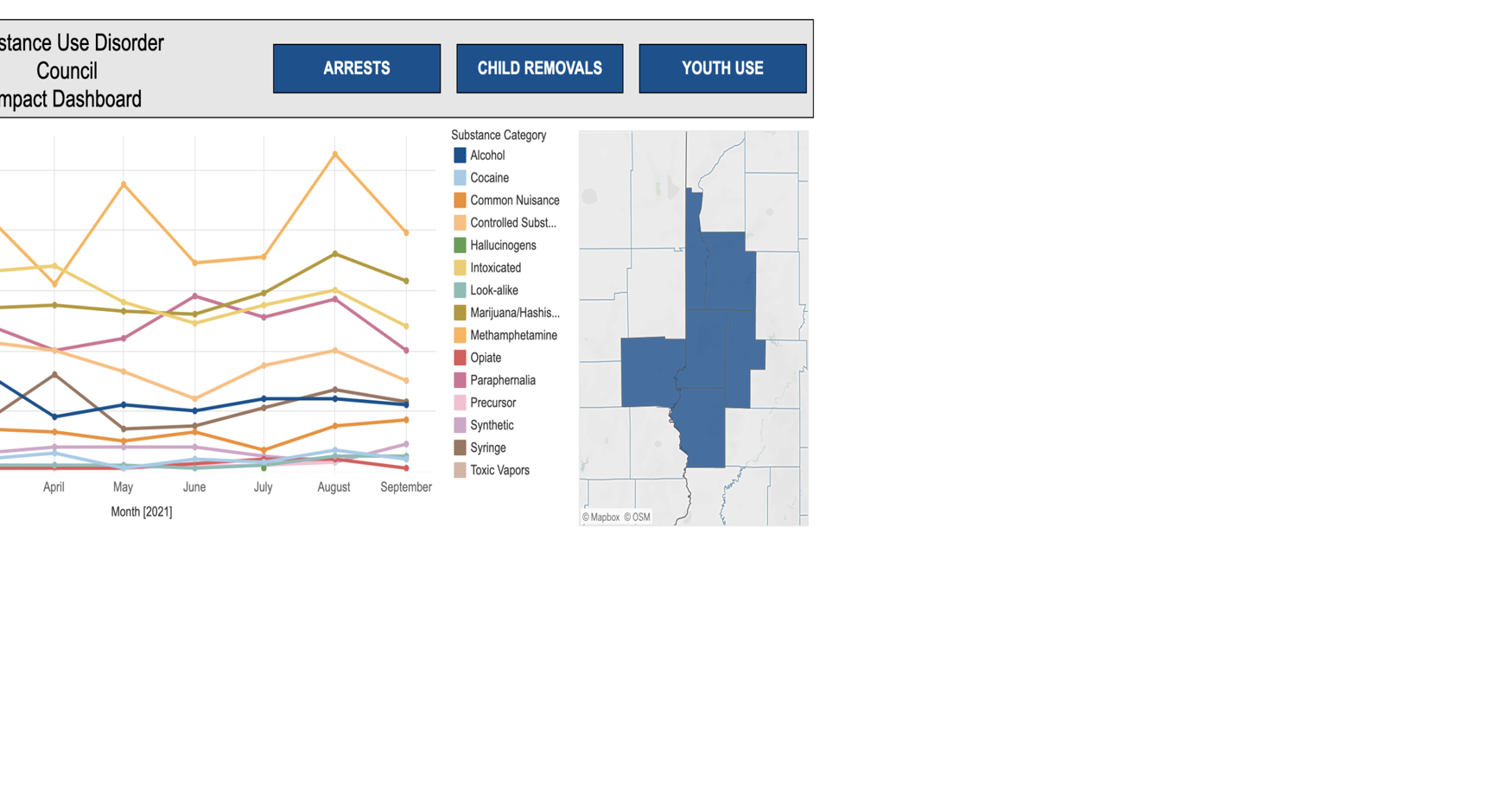 stance Use Disorder Council mpact Dashboard

ARRESTS

CHILD REMOVALS

YOUTH USE

April
May
June
July
August
September

Month [2021]

Substance Category
Alcohol
Cocaine
Common Nuisance
Controlled Subst...
Hallucinogens
Intoxicated
Look-alike
Marijuana/Hashis...
Methamphetamine
Opiate
Paraphernalia
Precursor
Synthetic
Syringe
Toxic Vapors

© Mapbox © OSM